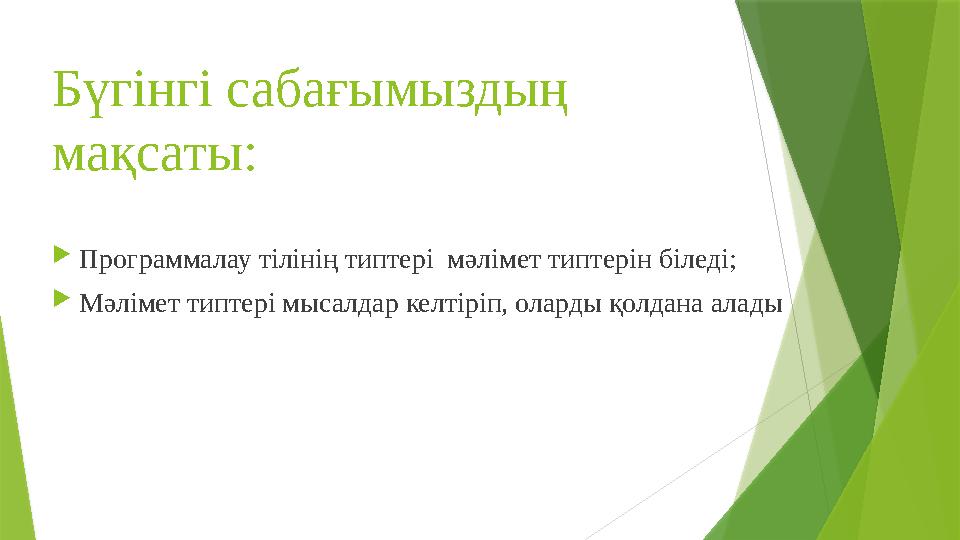 Бүгінгі сабағымыздың мақсаты:

Программалау тілінің типтері  мәлімет типтерін біледі;

Мәлімет типтері мысалдар келтіріп, оларды қолдана алады